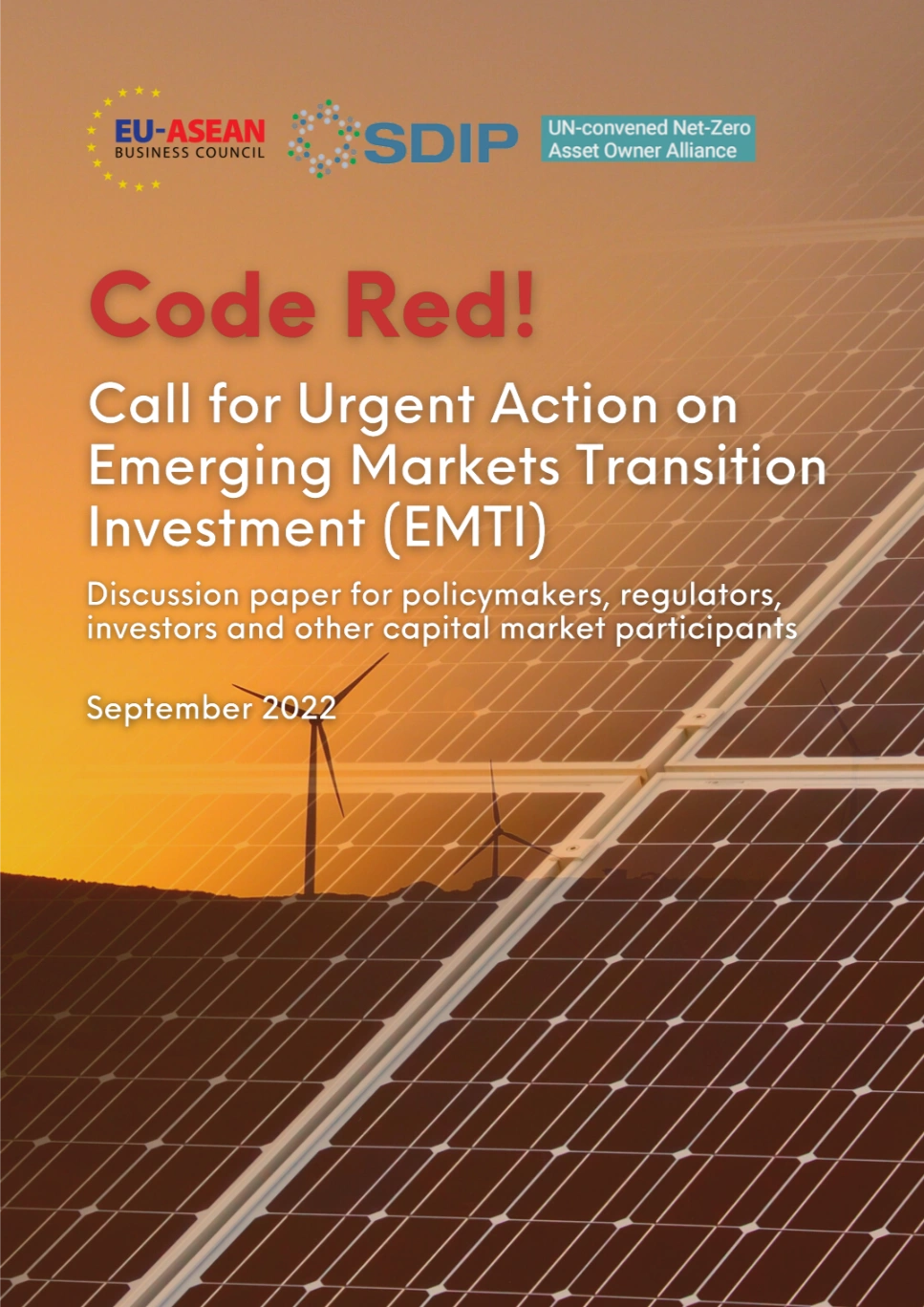 EU-ASEAN
BUSINESS COUNCIL

SDIP

UN-convened Net-Zero Asset Owner Alliance

Code Red!

Call for Urgent Action on Emerging Markets Transition Investment (EMTI)

Discussion paper for policymakers, regulators, investors and other capital market participants

September 2022